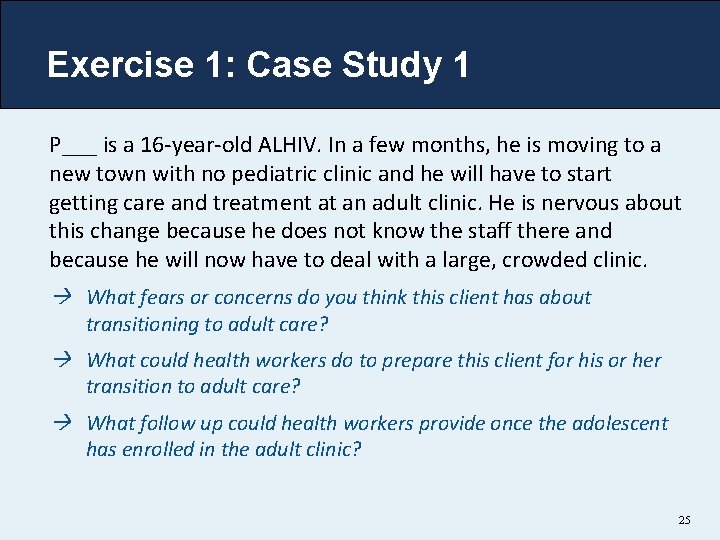 Exercise 1: Case Study 1

P___ is a 16-year-old ALHIV. In a few months, he is moving to a new town with no pediatric clinic and he will have to start getting care and treatment at an adult clinic. He is nervous about this change because he does not know the staff there and because he will now have to deal with a large, crowded clinic.

→ What fears or concerns do you think this client has about transitioning to adult care?

→ What could health workers do to prepare this client for his or her transition to adult care?

→ What follow up could health workers provide once the adolescent has enrolled in the adult clinic?

25